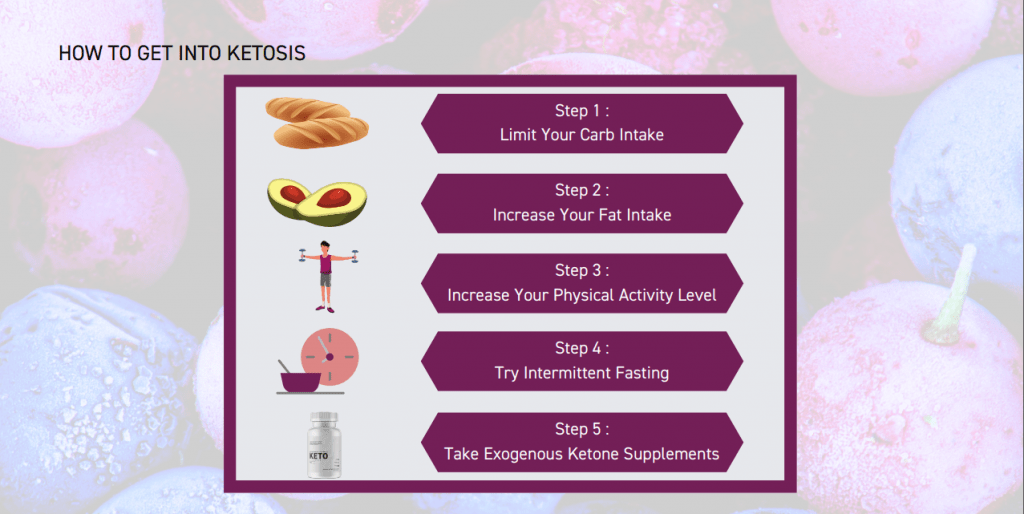 HOW TO GET INTO KETOSIS

Step 1 :
Limit Your Carb Intake

Step 2 :
Increase Your Fat Intake

Step 3 :
Increase Your Physical Activity Level

Step 4 :
Try Intermittent Fasting

KETO

Step 5 :
Take Exogenous Ketone Supplements